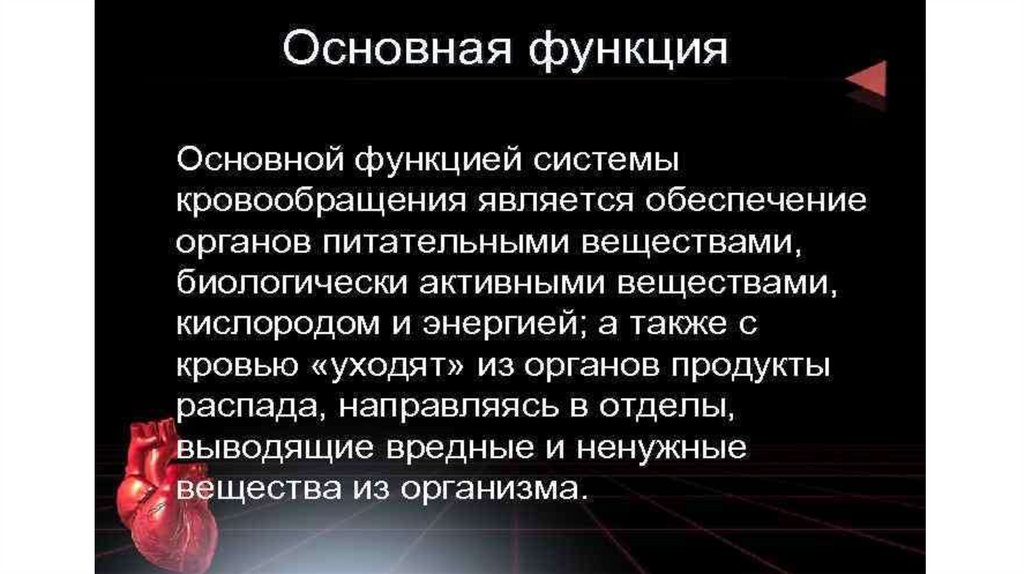 Основная функция

Основной функцией системы кровообращения является обеспечение органов питательными веществами, биологически активными веществами, кислородом и энергией; а также с кровью «уходят» из органов продукты распада, направляясь в отделы, выводящие вредные и ненужные вещества из организма.